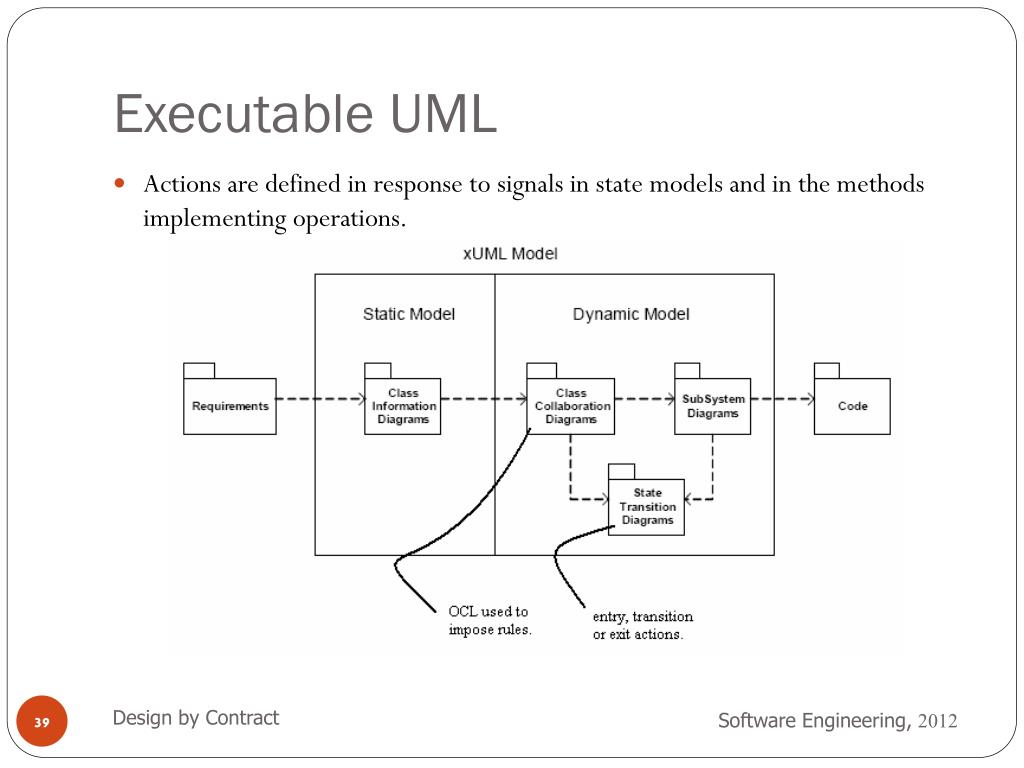 Executable UML

Actions are defined in response to signals in state models and in the methods implementing operations.

xUML Model

Static Model

Dynamic Model

Requirements

Class Information Diagrams

Class Collaboration Diagrams

SubSystem Diagrams

Code

State Transition Diagrams

OCL used to impose rules.

entry, transition or exit actions.

39

Design by Contract

Software Engineering, 2012